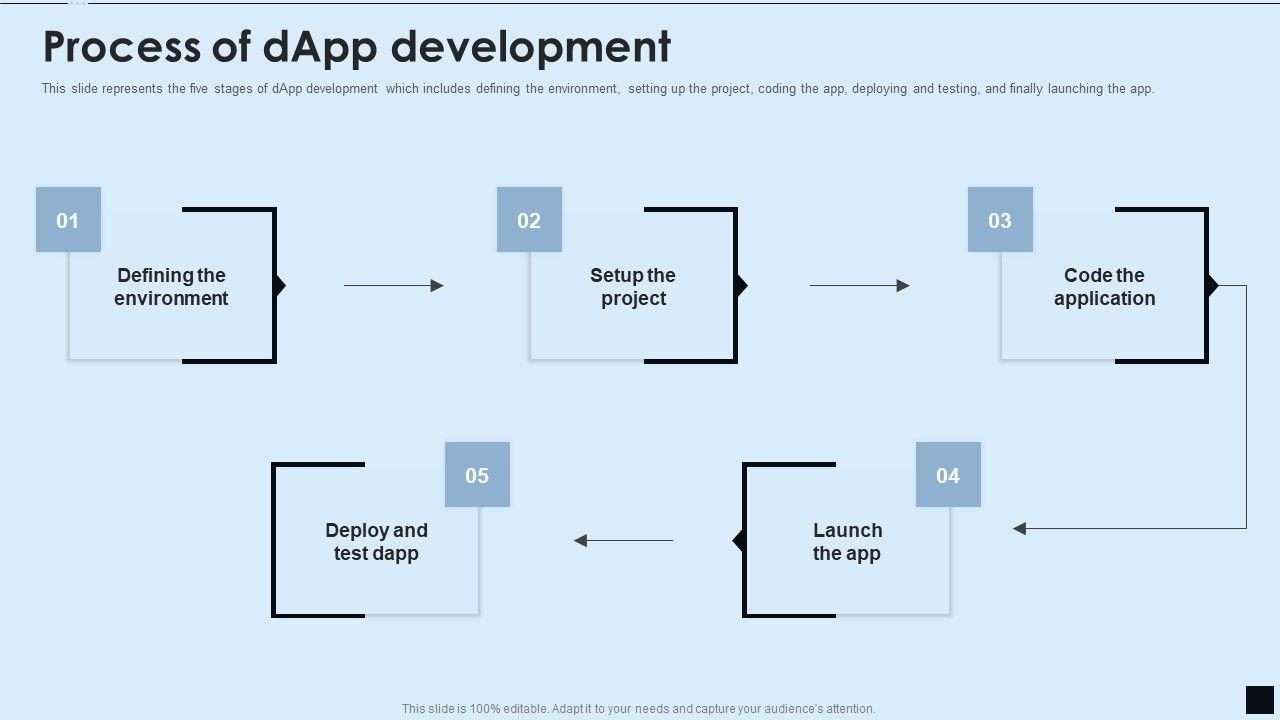 Process of dApp development

This slide represents the five stages of dApp development which includes defining the environment, setting up the project, coding the app, deploying and testing, and finally launching the app.

01
Defining the environment

02
Setup the project

03
Code the application

04
Launch the app

05
Deploy and test dapp

This slide is 100% editable. Adapt it to your needs and capture your audience's attention.